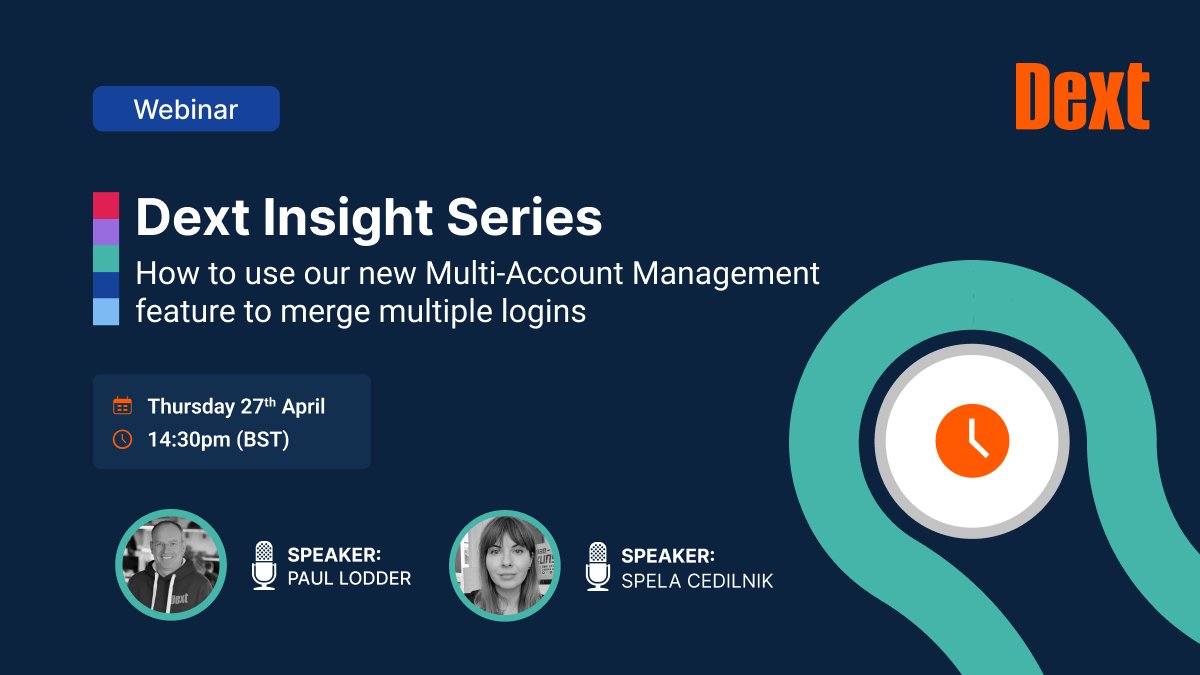 Webinar

Dext

Dext Insight Series

How to use our new Multi-Account Management feature to merge multiple logins

Thursday 27$^{th}$ April
14:30pm (BST)

SPEAKER:
PAUL LODDER

SPEAKER:
SPELA CEDILNIK